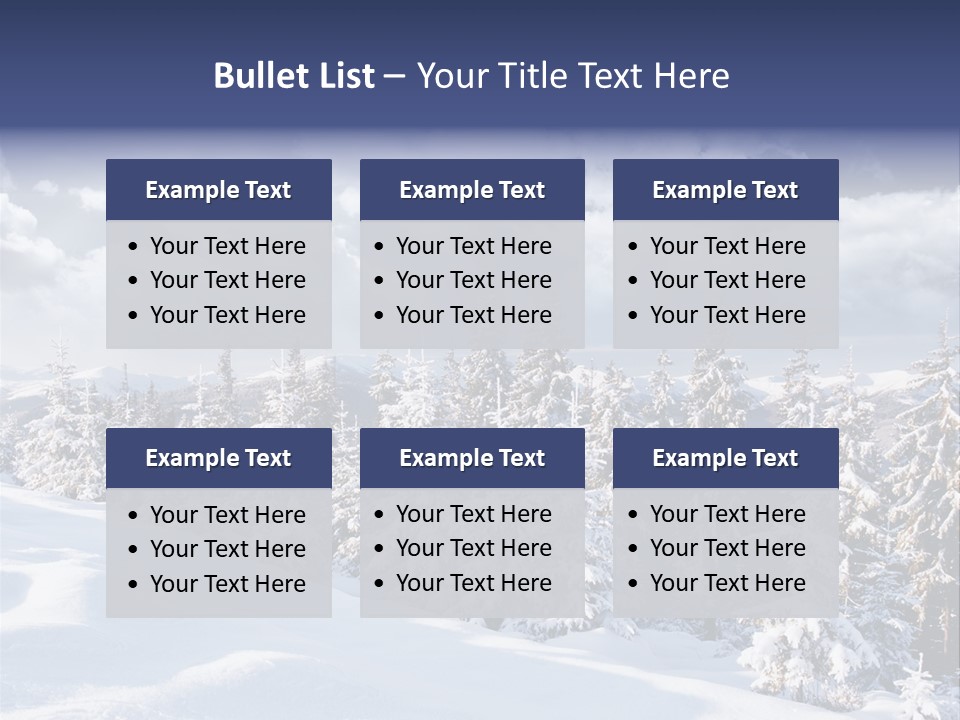 Bullet List – Your Title Text Here

Example Text
• Your Text Here
• Your Text Here
• Your Text Here

Example Text
• Your Text Here
• Your Text Here
• Your Text Here

Example Text
• Your Text Here
• Your Text Here
• Your Text Here

Example Text
• Your Text Here
• Your Text Here
• Your Text Here

Example Text
• Your Text Here
• Your Text Here
• Your Text Here

Example Text
• Your Text Here
• Your Text Here
• Your Text Here